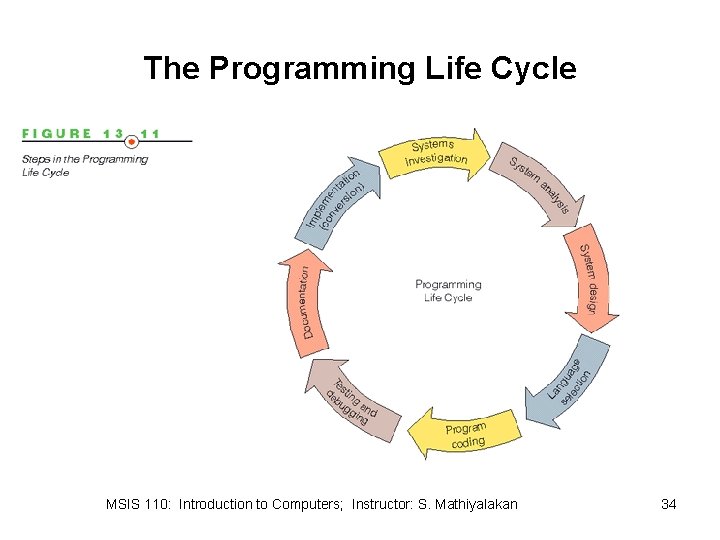 The Programming Life Cycle

FIGURE 13.11

Steps in the Programming Life Cycle

Systems investigation

System analysis

System design

Language selection

Program coding

Testing and debugging

Documentation

Implementation (conversion)

Programming Life Cycle

MSIS 110: Introduction to Computers; Instructor: S. Mathiyalakan

34